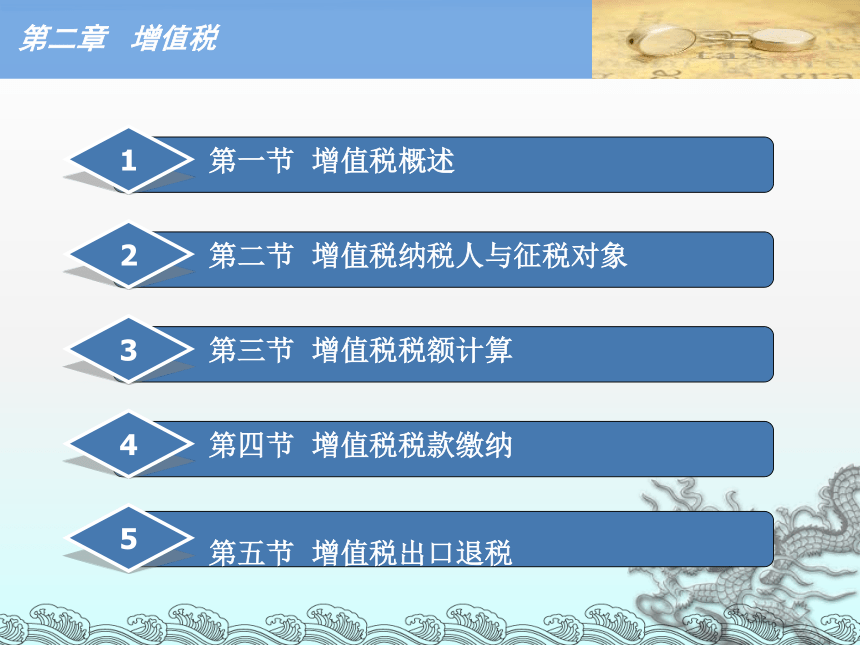 第二章 增值税

1 第一节 增值税概述

2 第二节 增值税纳税人与征税对象

3 第三节 增值税税额计算

4 第四节 增值税税款缴纳

5 第五节 增值税出口退税